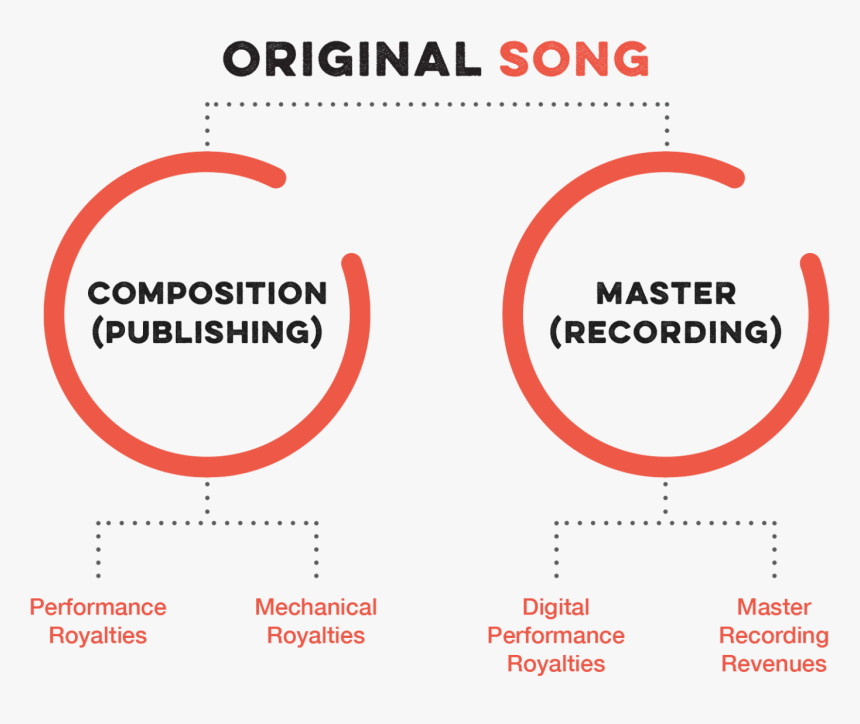 ORIGINAL SONG

COMPOSITION (PUBLISHING)

MASTER (RECORDING)

Performance Royalties

Mechanical Royalties

Digital Performance Royalties

Master Recording Revenues